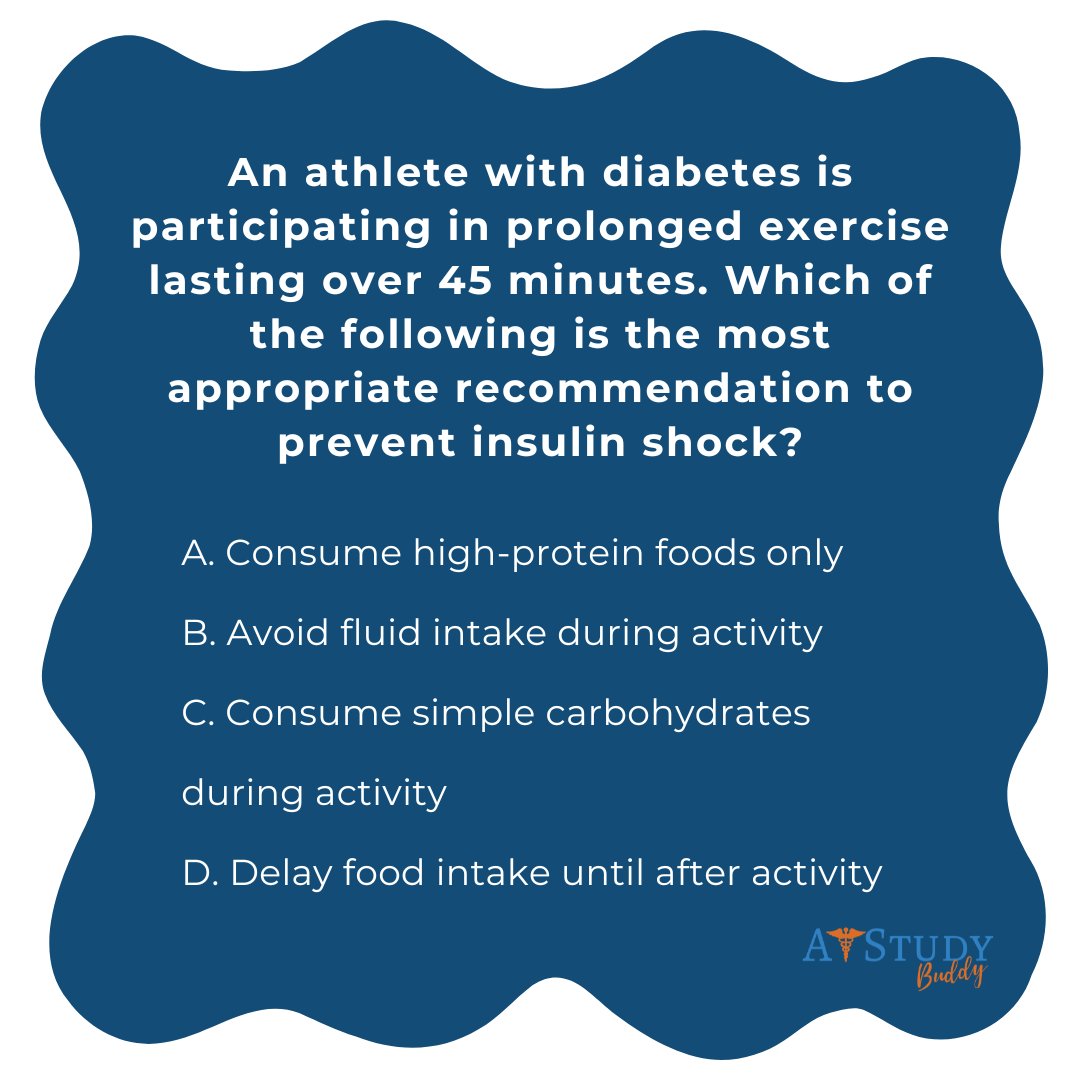 An athlete with diabetes is participating in prolonged exercise lasting over 45 minutes. Which of the following is the most appropriate recommendation to prevent insulin shock?

A. Consume high-protein foods only

B. Avoid fluid intake during activity

C. Consume simple carbohydrates during activity

D. Delay food intake until after activity

AT STUDY Buddy